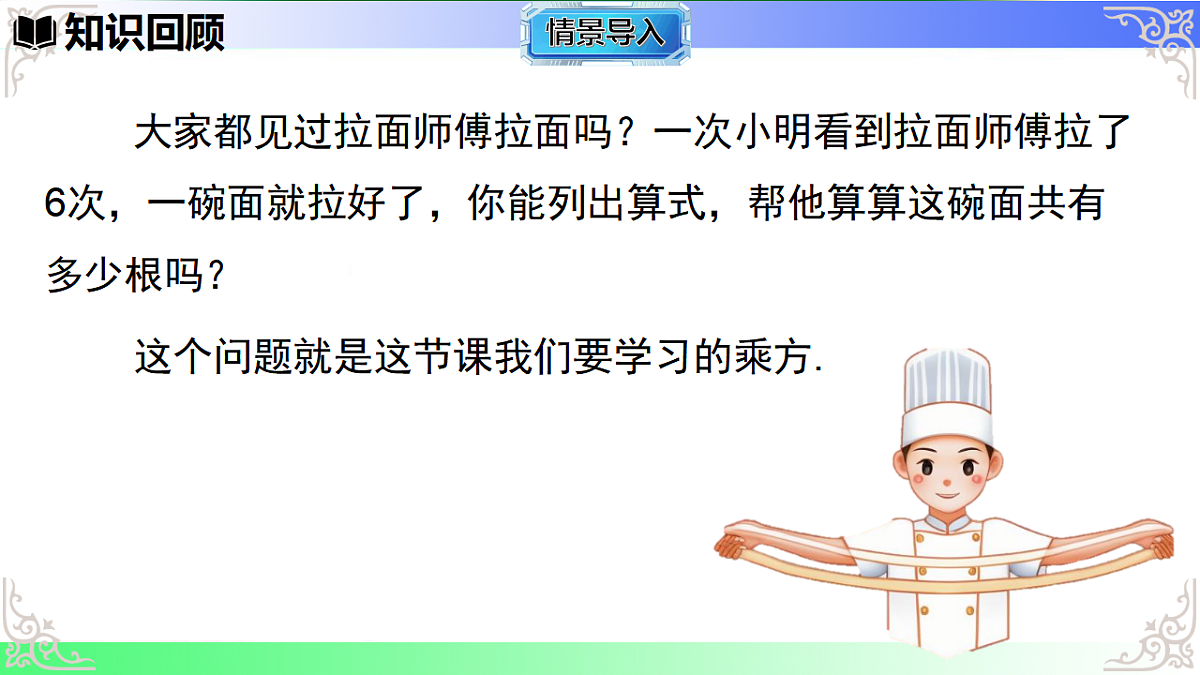 知识回顾

情景导入

大家都见过拉面师傅拉面吗？一次小明看到拉面师傅拉了6次，一碗面就拉好了，你能列出算式，帮他算算这碗面共有多少根吗？

这个问题就是这节课我们要学习的乘方.